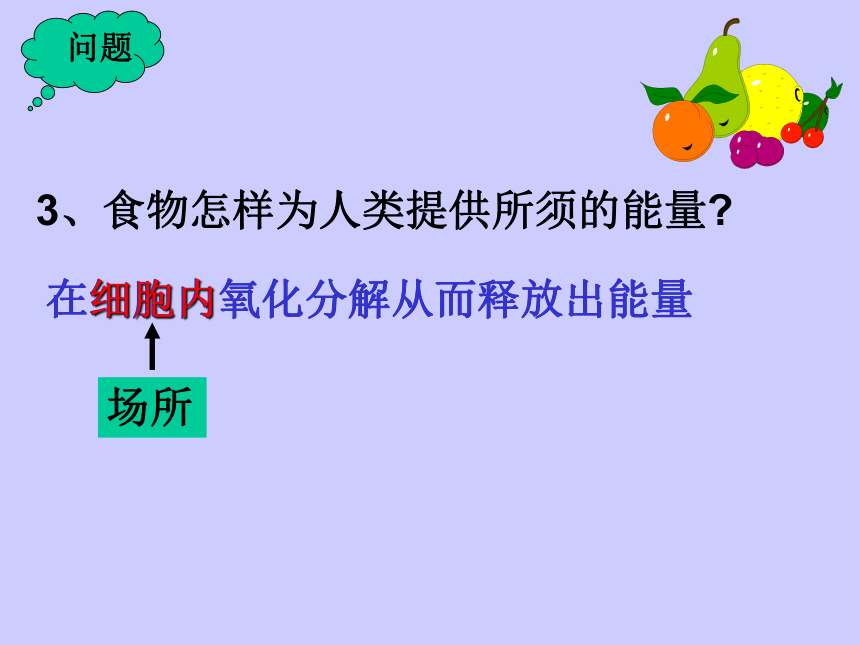 问题

3、食物怎样为人类提供所须的能量?

在细胞内氧化分解从而释放出能量

场所